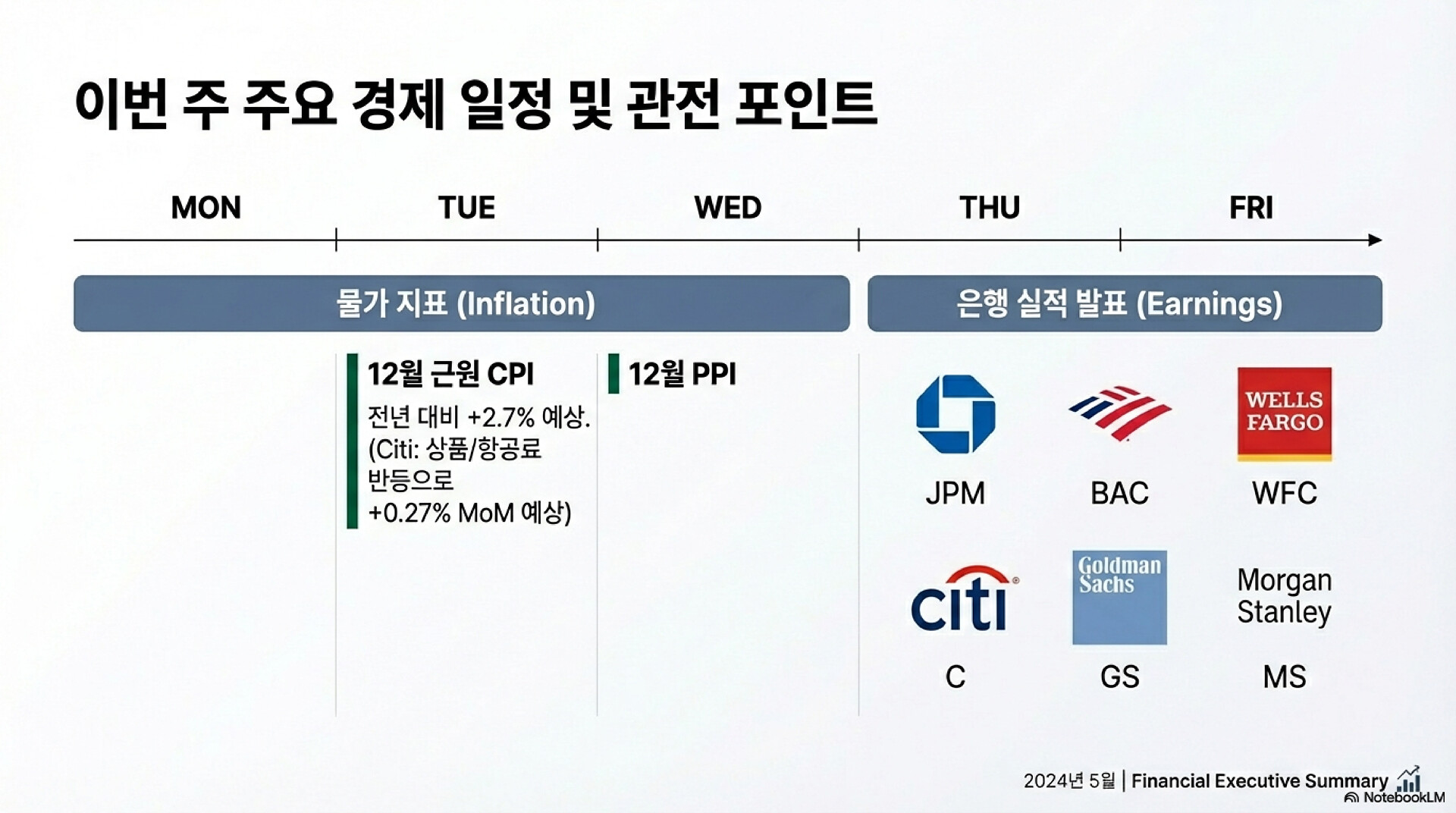 이번 주 주요 경제 일정 및 관전 포인트

MON TUE WED THU FRI

물가 지표 (Inflation)

은행 실적 발표 (Earnings)

12월 근원 CPI
전년 대비 +2.7% 예상. (Citi: 상품/항공료 반등으로 +0.27% MoM 예상)

12월 PPI

JPM

BAC

WELLS FARGO
WFC

citi
C

Goldman Sachs
GS

Morgan Stanley
MS

2024년 5월 | Financial Executive Summary

NotebookLM